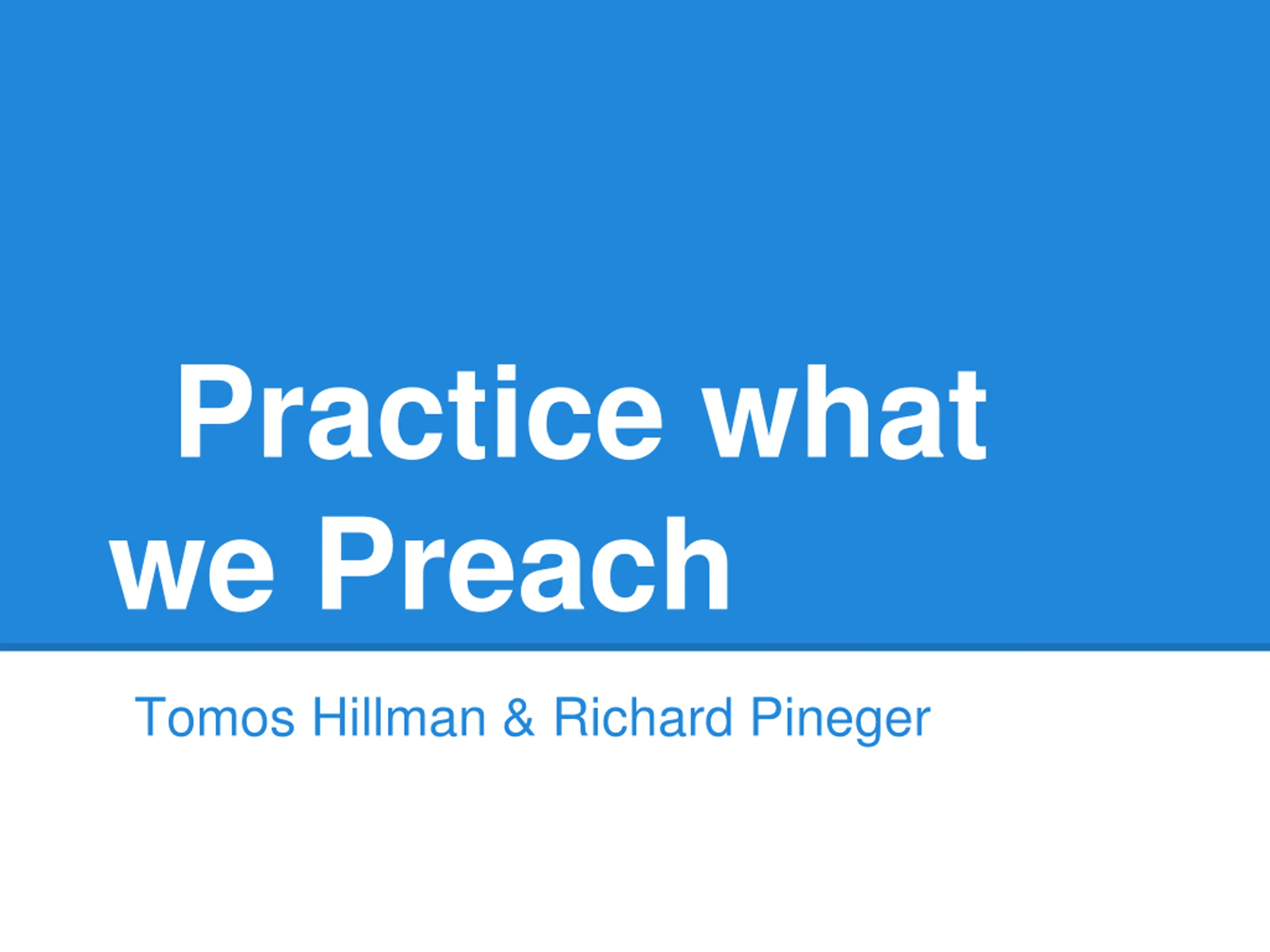 Practice what we Preach

Tomos Hillman & Richard Pineger